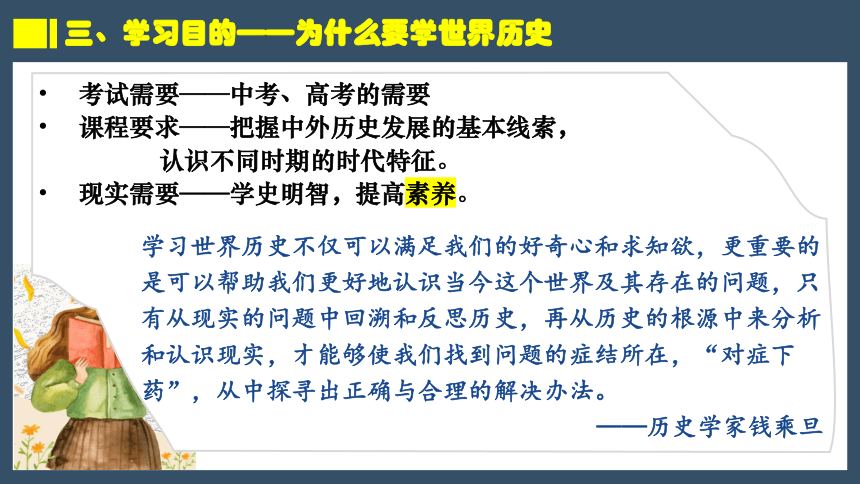 三、学习目的——为什么要学世界历史

• 考试需要——中考、高考的需要
• 课程要求——把握中外历史发展的基本线索，认识不同时期的时代特征。
• 现实需要——学史明智，提高素养。

学习世界历史不仅可以满足我们的好奇心和求知欲，更重要的是可以帮助我们更好地认识当今这个世界及其存在的问题，只有从现实的问题中回溯和反思历史，再从历史的根源中来分析和认识现实，才能够使我们找到问题的症结所在，“对症下药”，从中探寻出正确与合理的解决办法。

——历史学家钱乘旦